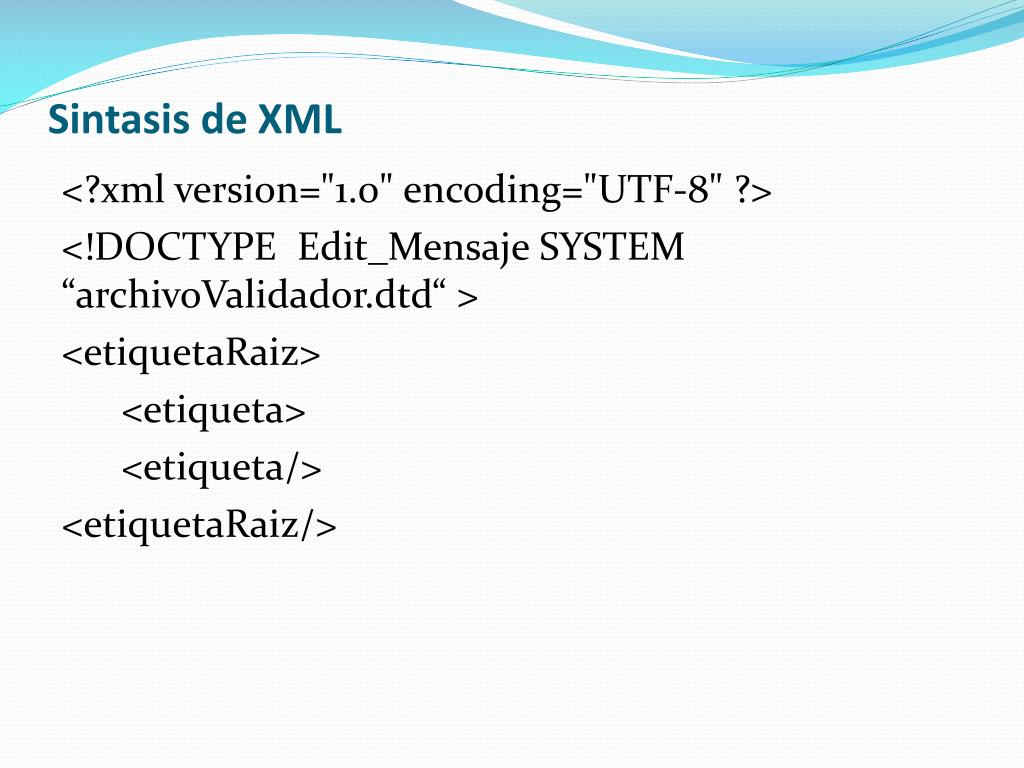 Sintasis de XML

<?xml version="1.0" encoding="UTF-8" ?>

<!DOCTYPE  Edit_Mensaje SYSTEM “archivoValidador.dtd“ >

<etiquetaRaiz>

<etiqueta>

<etiqueta/>

<etiquetaRaiz/>